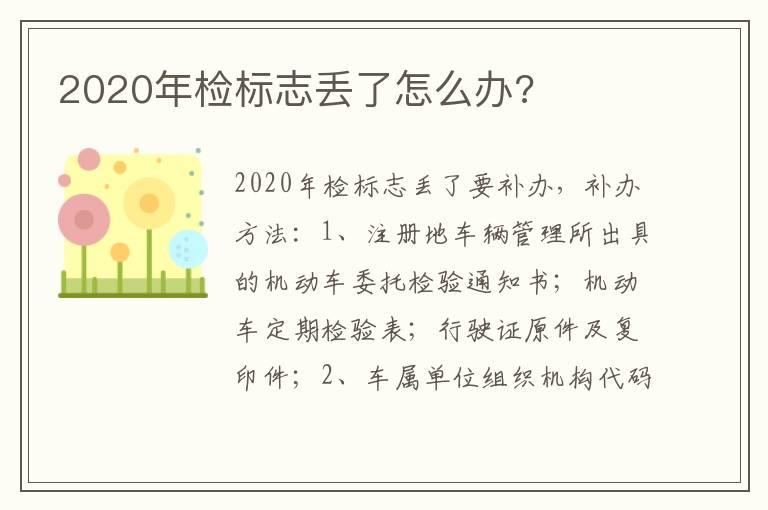 2020年检标志丢了怎么办?

2020年检标志丢了要补办，补办方法：1、注册地车辆管理所出具的机动车委托检验通知书；机动车定期检验表；行驶证原件及复印件；2、车属单位组织机构代码